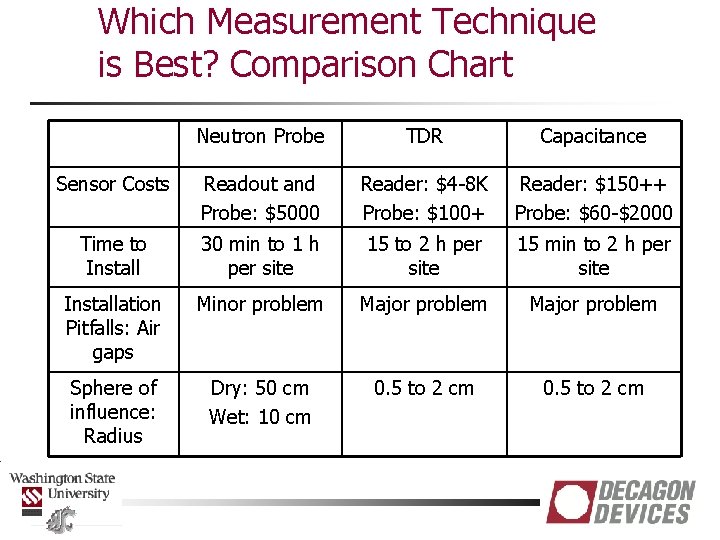 Which Measurement Technique is Best? Comparison Chart

| | Neutron Probe | TDR | Capacitance |
|---|---|---|---|
| Sensor Costs | Readout and Probe: \$5000 | Reader: \$4-8K Probe: \$100+ | Reader: \$150++ Probe: \$60-\$2000 |
| Time to Install | 30 min to 1 h per site | 15 to 2 h per site | 15 min to 2 h per site |
| Installation Pitfalls: Air gaps | Minor problem | Major problem | Major problem |
| Sphere of influence: Radius | Dry: 50 cm Wet: 10 cm | 0.5 to 2 cm | 0.5 to 2 cm |

Washington State University

DECAGON DEVICES